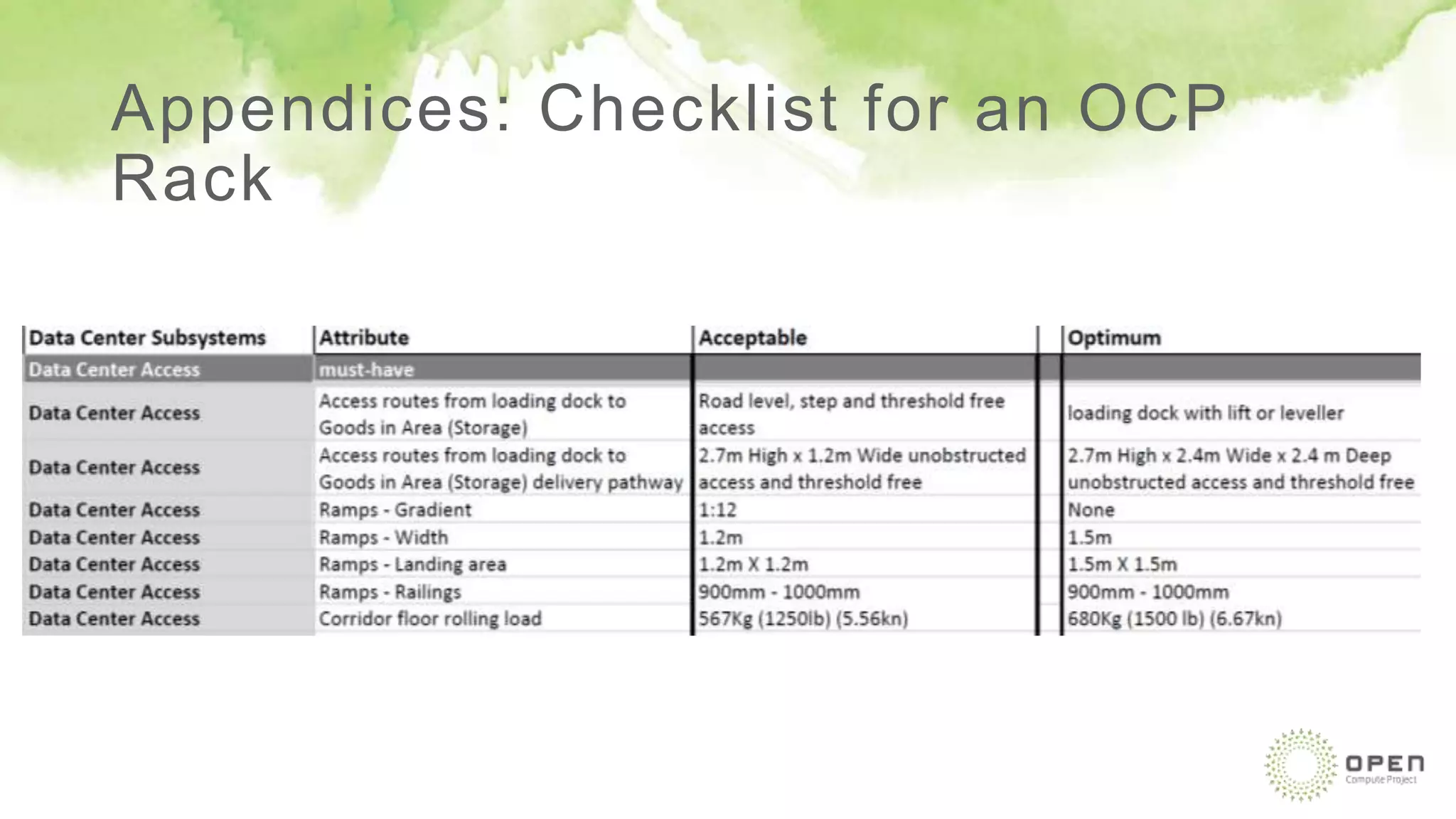 Appendices: Checklist for an OCP Rack

| Data Center Subsystems | Attribute | Acceptable | Optimum |
|---|---|---|---|
| Data Center Access | must-have | | |
| Data Center Access | Access routes from loading dock to Goods in Area (Storage) | Road level, step and threshold free access | loading dock with lift or leveller |
| Data Center Access | Access routes from loading dock to Goods in Area (Storage) delivery pathway | 2.7m High x 1.2m Wide unobstructed access and threshold free | 2.7m High x 2.4m Wide x 2.4 m Deep unobstructed access and threshold free |
| Data Center Access | Ramps - Gradient | 1:12 | None |
| Data Center Access | Ramps - Width | 1.2m | 1.5m |
| Data Center Access | Ramps - Landing area | 1.2m X 1.2m | 1.5m X 1.5m |
| Data Center Access | Ramps - Railings | 900mm - 1000mm | 900mm - 1000mm |
| Data Center Access | Corridor floor rolling load | 567Kg (1250lb) (5.56kn) | 680Kg (1500 lb) (6.67kn) |

OPEN
Compute Project